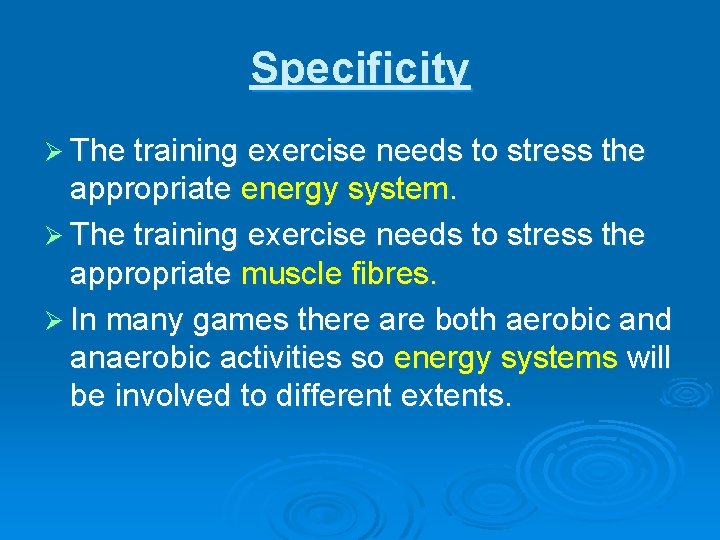 Specificity

➢ The training exercise needs to stress the appropriate energy system.

➢ The training exercise needs to stress the appropriate muscle fibres.

➢ In many games there are both aerobic and anaerobic activities so energy systems will be involved to different extents.